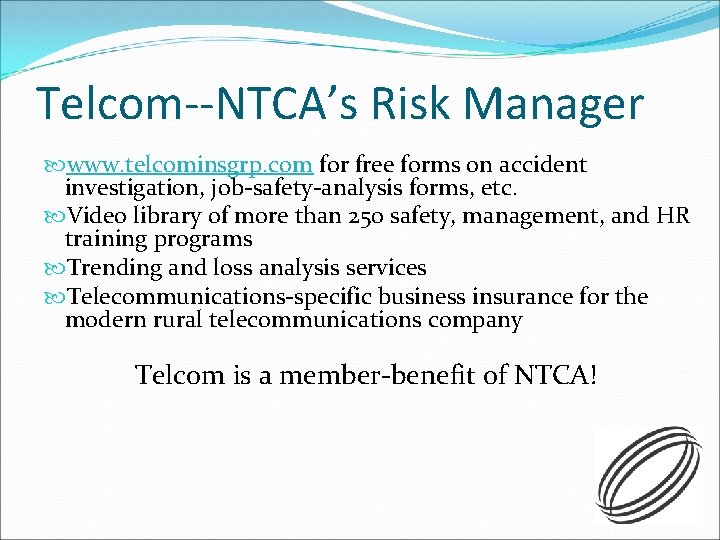 Telcom--NTCA's Risk Manager

www.telcominsgrp.com for free forms on accident investigation, job-safety-analysis forms, etc.

Video library of more than 250 safety, management, and HR training programs

Trending and loss analysis services

Telecommunications-specific business insurance for the modern rural telecommunications company

Telcom is a member-benefit of NTCA!